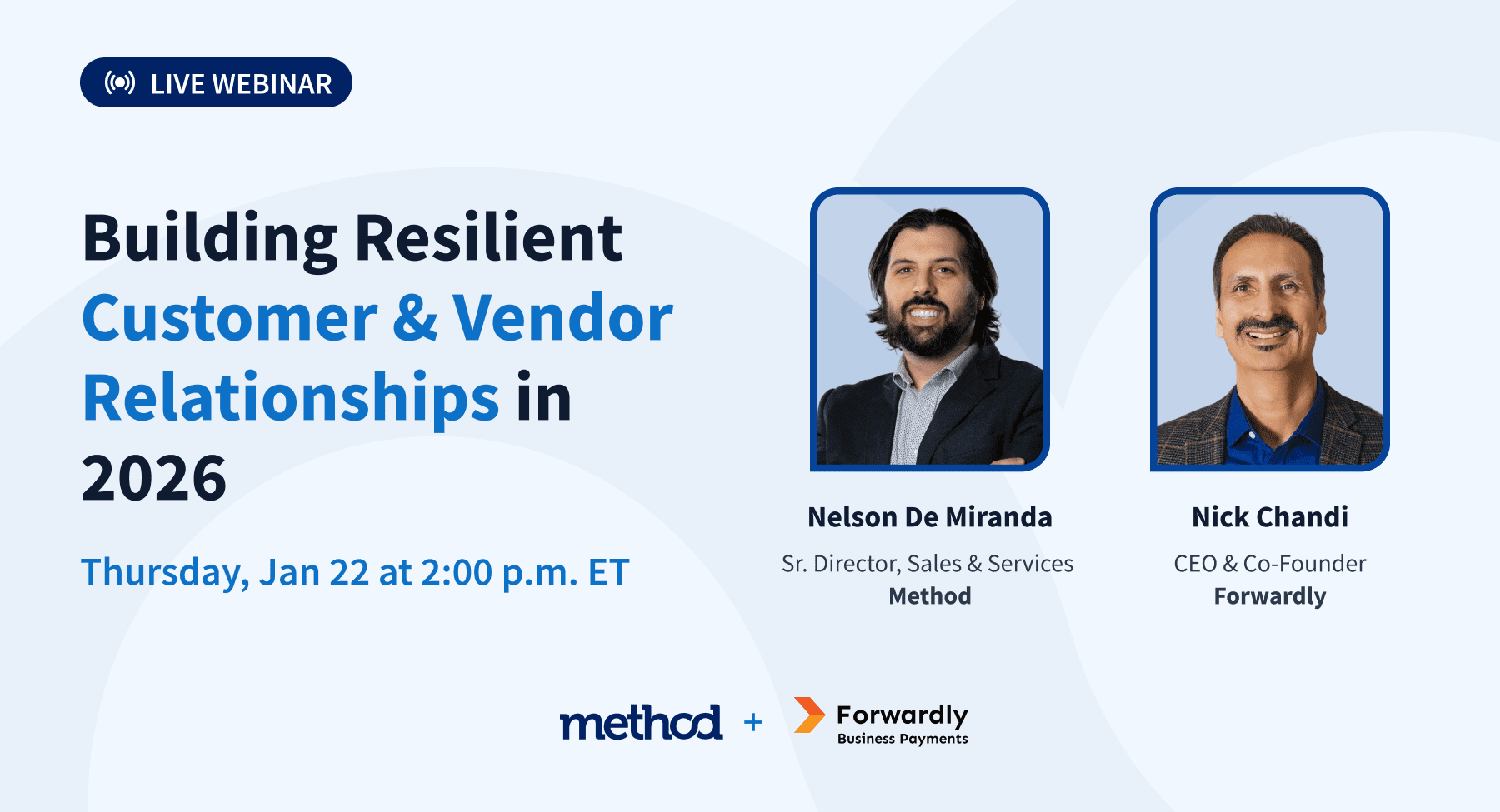 LIVE WEBINAR

Building Resilient Customer & Vendor Relationships in 2026

Thursday, Jan 22 at 2:00 p.m. ET

Nelson De Miranda
Sr. Director, Sales & Services
Method

Nick Chandi
CEO & Co-Founder
Forwardly

method + Forwardly Business Payments